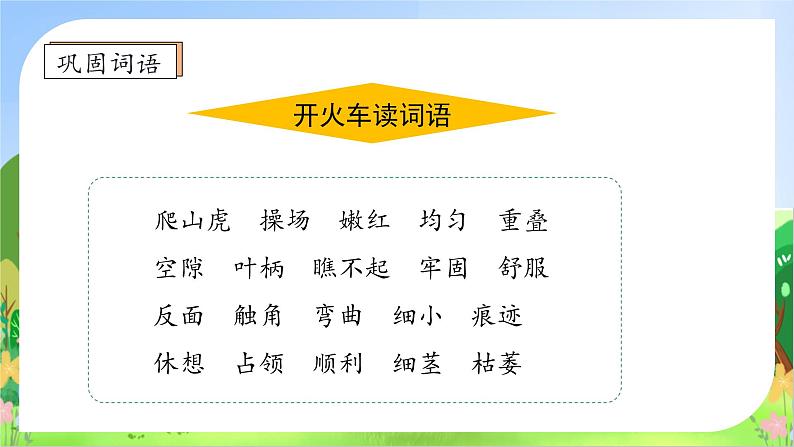 巩固词语

开火车读词语

爬山虎　操场　嫩红　均匀　重叠
空隙　叶柄　瞧不起　牢固　舒服
反面　触角　弯曲　细小　痕迹
休想　占领　顺利　细茎　枯萎